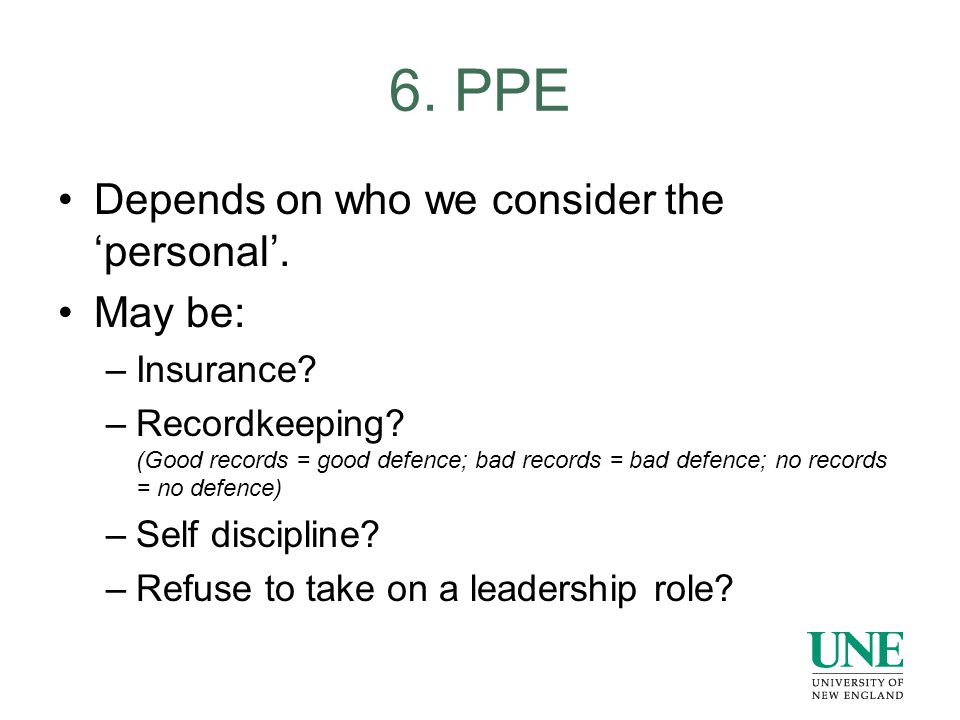 6. PPE

• Depends on who we consider the ‘personal’.

• May be:

– Insurance?

– Recordkeeping?
(Good records = good defence; bad records = bad defence; no records = no defence)

– Self discipline?

– Refuse to take on a leadership role?

UNE
UNIVERSITY OF
NEW ENGLAND